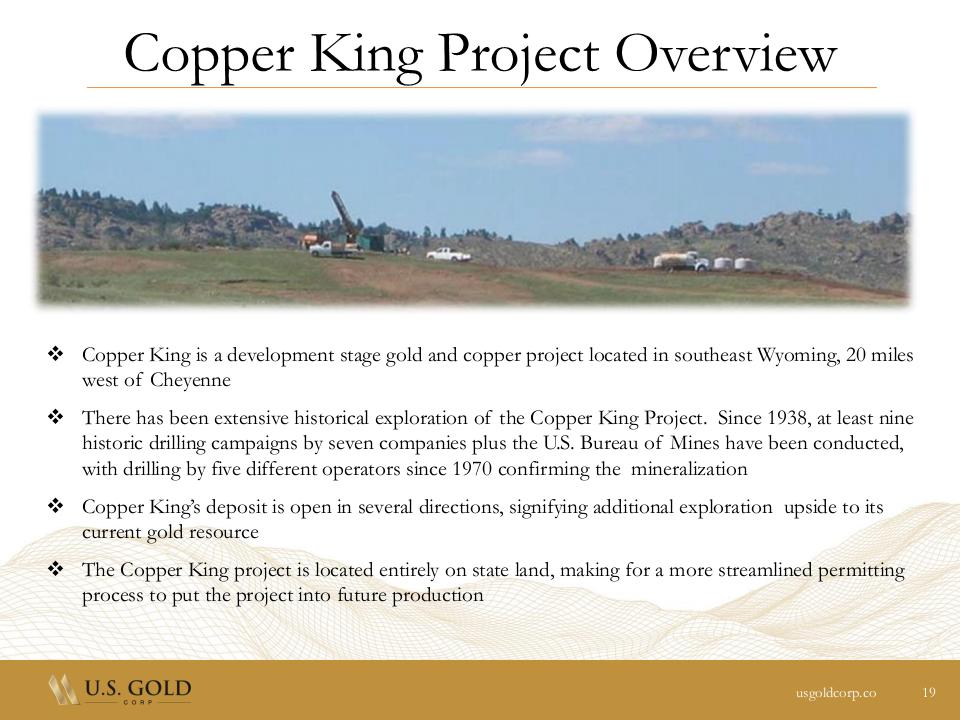 Copper King Project Overview

❖ Copper King is a development stage gold and copper project located in southeast Wyoming, 20 miles west of Cheyenne

❖ There has been extensive historical exploration of the Copper King Project. Since 1938, at least nine historic drilling campaigns by seven companies plus the U.S. Bureau of Mines have been conducted, with drilling by five different operators since 1970 confirming the mineralization

❖ Copper King's deposit is open in several directions, signifying additional exploration upside to its current gold resource

❖ The Copper King project is located entirely on state land, making for a more streamlined permitting process to put the project into future production

U.S. GOLD CORP

usgoldcorp.co 19